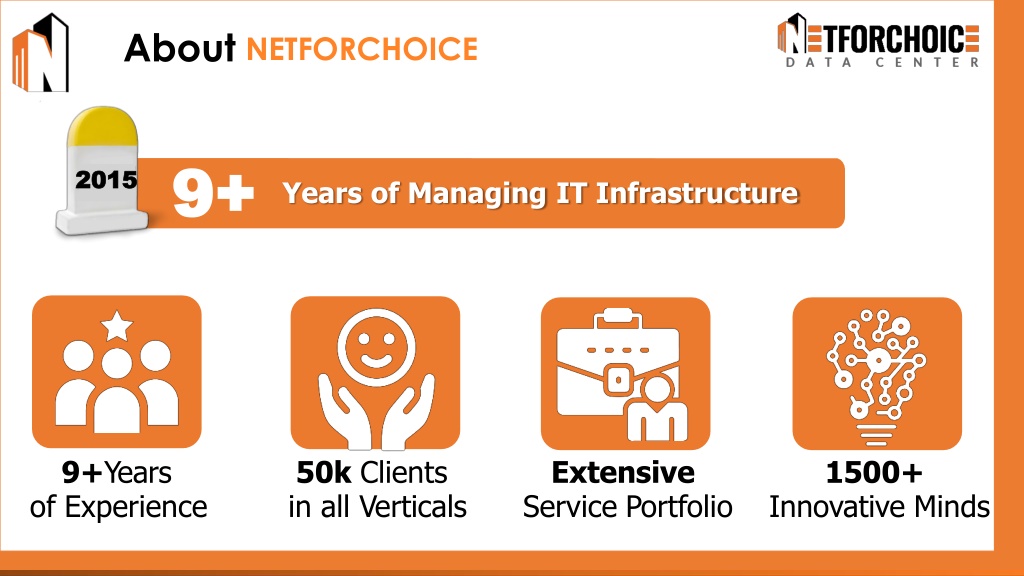 About NETFORCHOICE

NETFORCHOICE
DATA CENTER

2015

9+ Years of Managing IT Infrastructure

9+Years of Experience

50k Clients in all Verticals

Extensive Service Portfolio

1500+ Innovative Minds